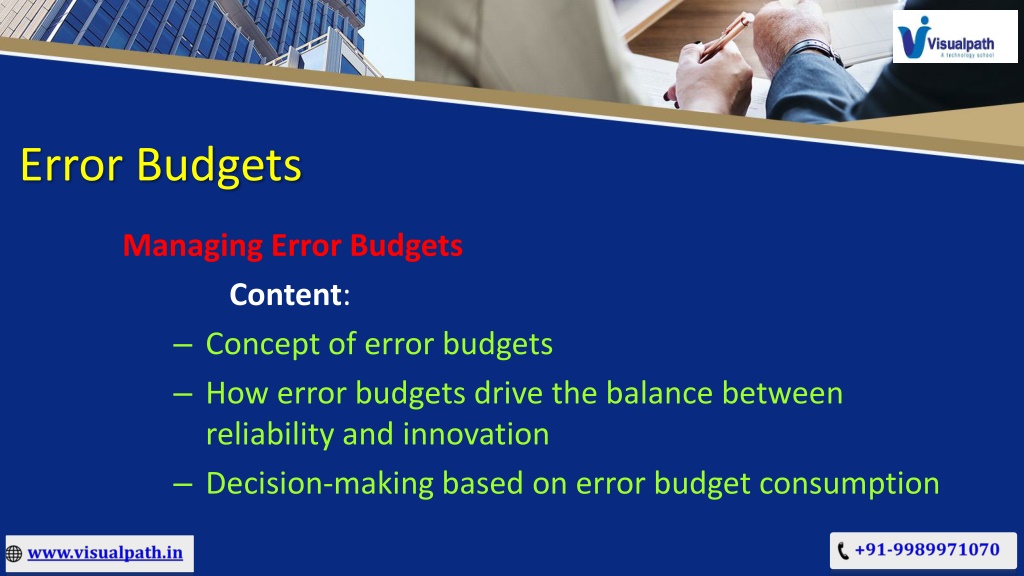 Visualpath
A technology school

Error Budgets

Managing Error Budgets

Content:

– Concept of error budgets

– How error budgets drive the balance between reliability and innovation

– Decision-making based on error budget consumption

www.visualpath.in

+91-9989971070